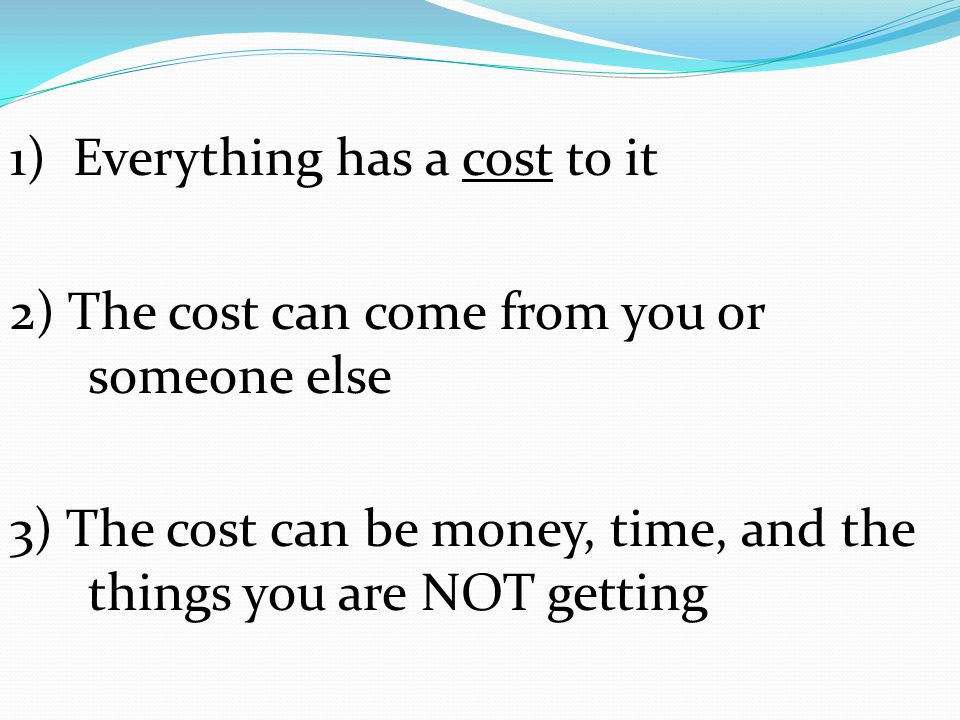 1) Everything has a cost to it

2) The cost can come from you or someone else

3) The cost can be money, time, and the things you are NOT getting